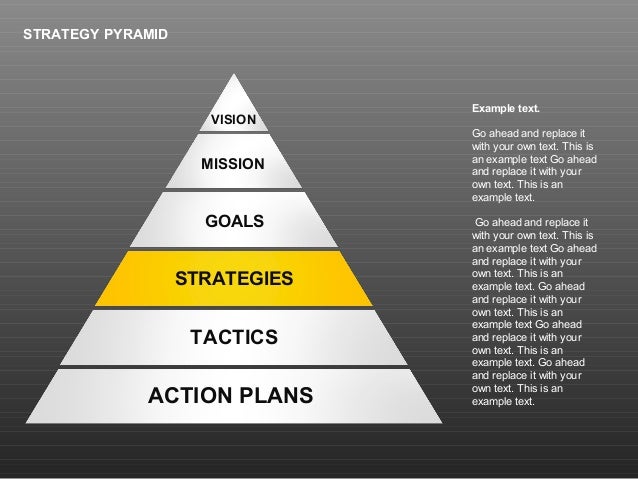 STRATEGY PYRAMID

VISION

MISSION

GOALS

STRATEGIES

TACTICS

ACTION PLANS

Example text.

Go ahead and replace it with your own text. This is an example text Go ahead and replace it with your own text. This is an example text.

Go ahead and replace it with your own text. This is an example text Go ahead and replace it with your own text. This is an example text. Go ahead and replace it with your own text. This is an example text Go ahead and replace it with your own text. This is an example text. Go ahead and replace it with your own text. This is an example text.